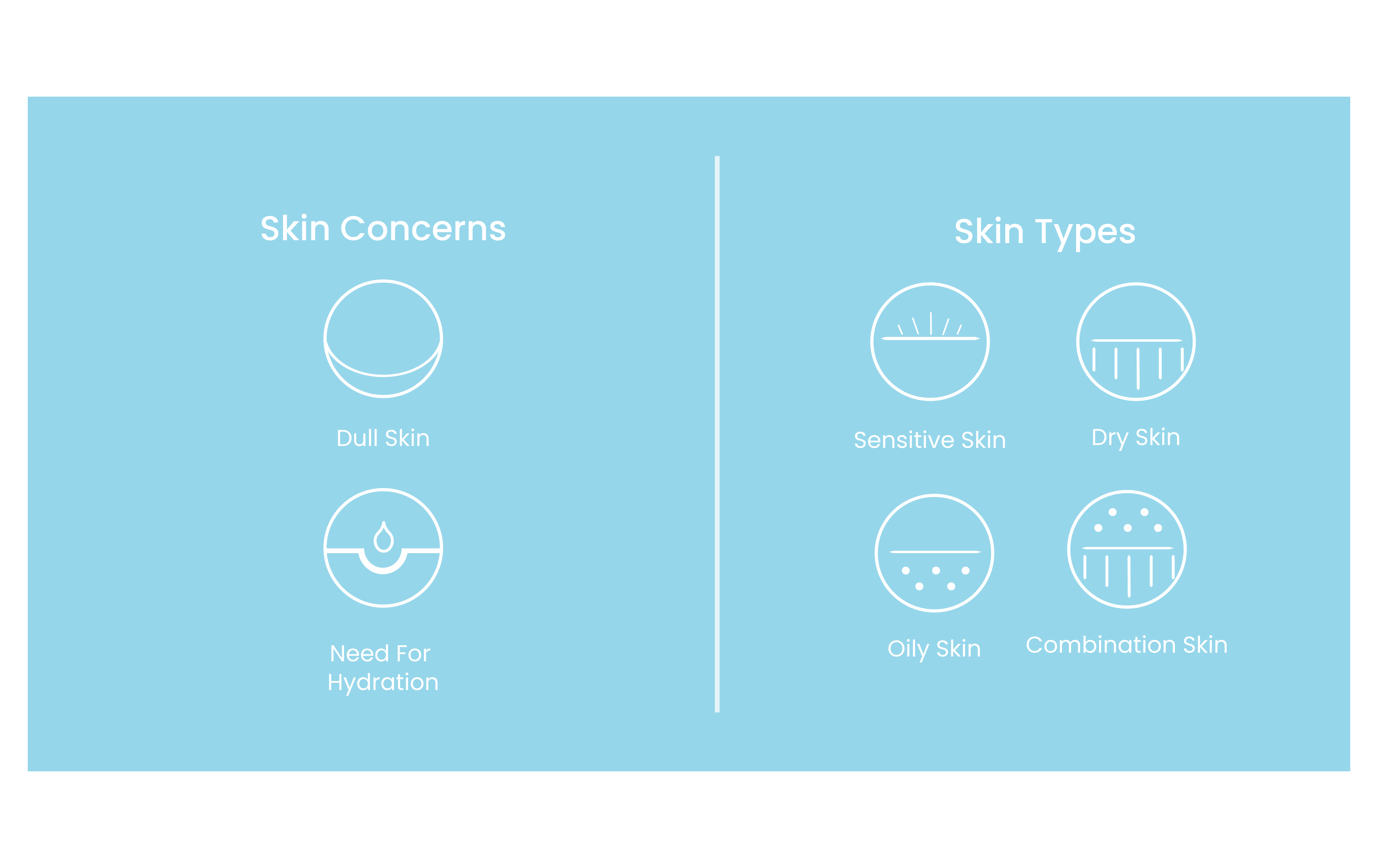 Skin Concerns

Dull Skin

Need For Hydration

Skin Types

Sensitive Skin

Dry Skin

Oily Skin

Combination Skin